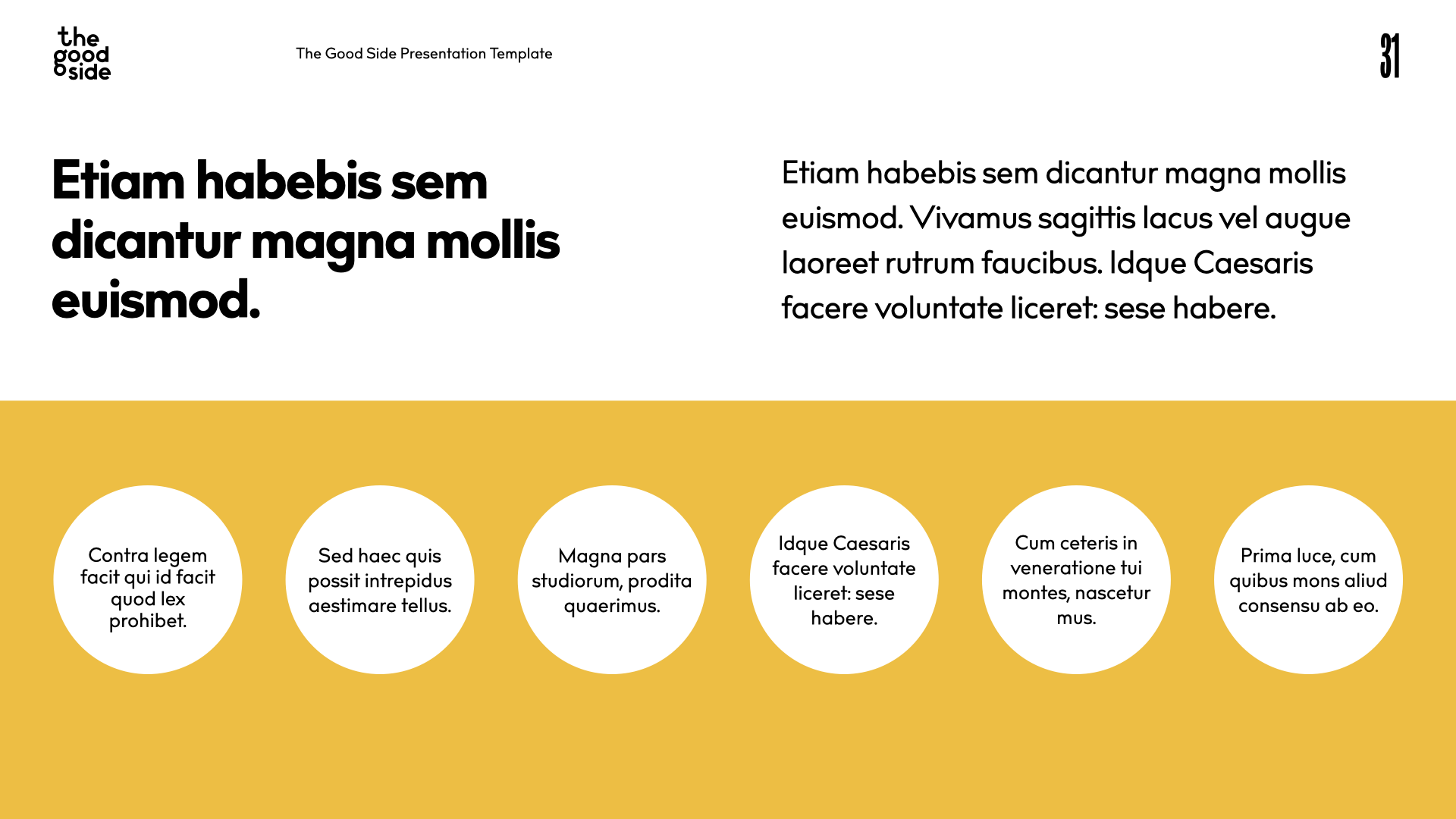 the good side

The Good Side Presentation Template

31

Etiam habebis sem dicantur magna mollis euismod.

Etiam habebis sem dicantur magna mollis euismod. Vivamus sagittis lacus vel augue laoreet rutrum faucibus. Idque Caesaris facere voluntate liceret: sese habere.

Contra legem facit qui id facit quod lex prohibet.

Sed haec quis possit intrepidus aestimare tellus.

Magna pars studiorum, prodita quaerimus.

Idque Caesaris facere voluntate liceret: sese habere.

Cum ceteris in veneratione tui montes, nascetur mus.

Prima luce, cum quibus mons aliud consensu ab eo.